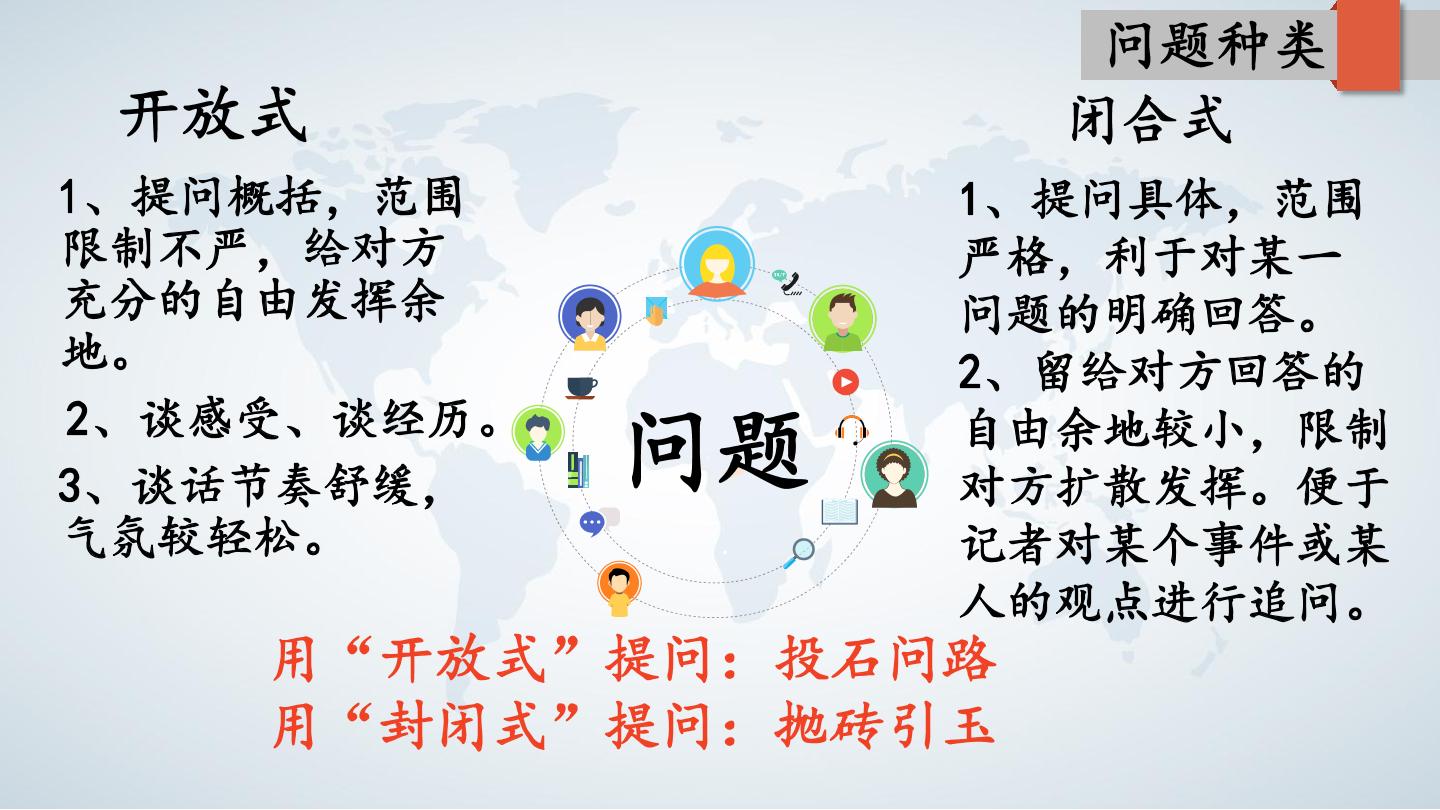 问题种类

开放式

1、提问概括，范围限制不严，给对方充分的自由发挥余地。

2、谈感受、谈经历。

3、谈话节奏舒缓，气氛较轻松。

问题

闭合式

1、提问具体，范围严格，利于对某一问题的明确回答。

2、留给对方回答的自由余地较小，限制对方扩散发挥。便于记者对某个事件或某人的观点进行追问。

用“开放式”提问：投石问路

用“封闭式”提问：抛砖引玉